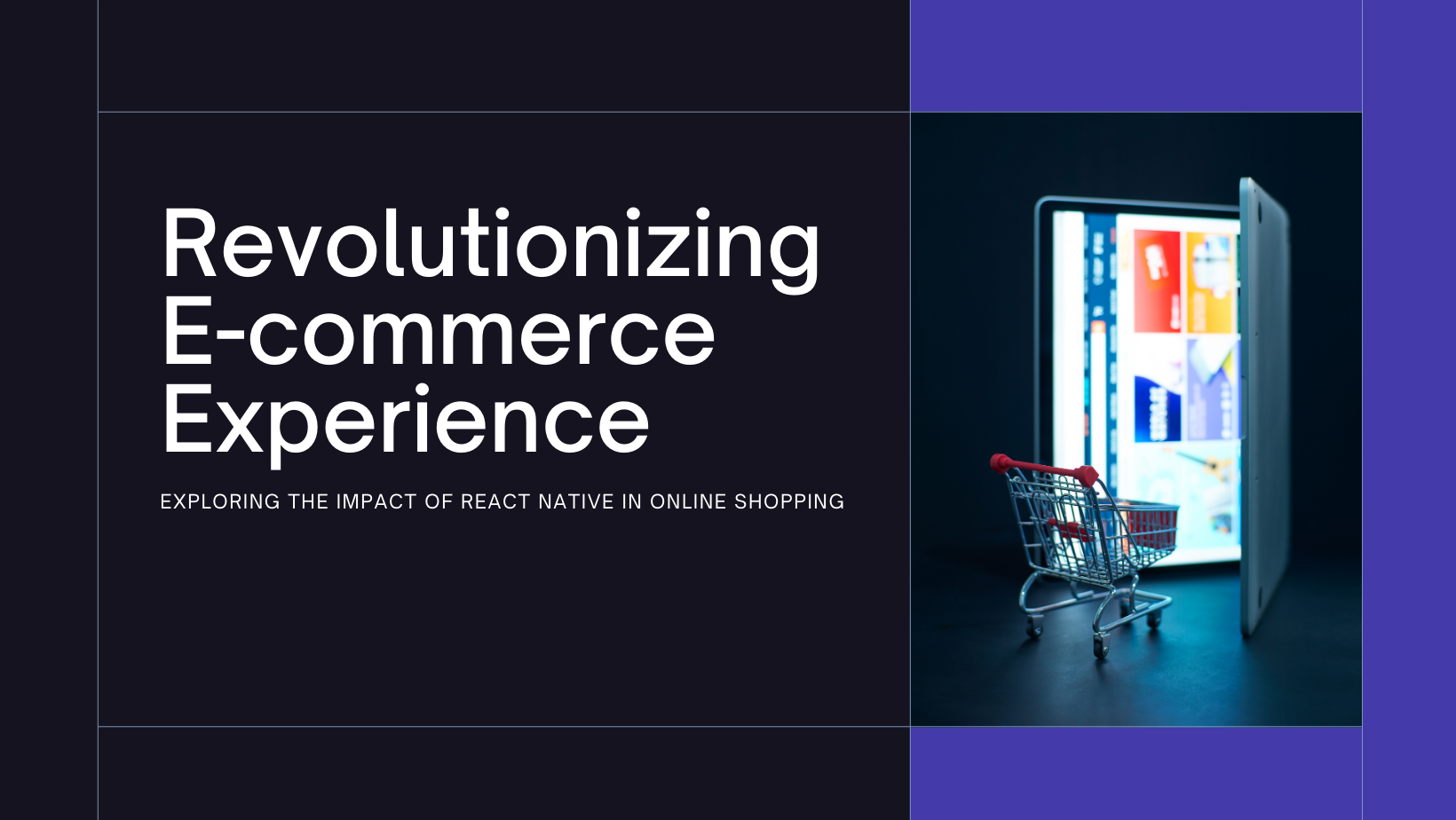 Revolutionizing E-commerce Experience

EXPLORING THE IMPACT OF REACT NATIVE IN ONLINE SHOPPING